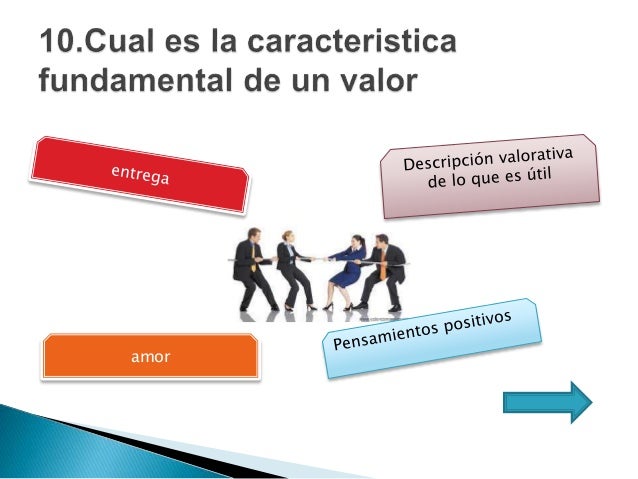 10.Cual es la caracteristica fundamental de un valor

entrega

Descripción valorativa de lo que es útil

amor

Pensamientos positivos